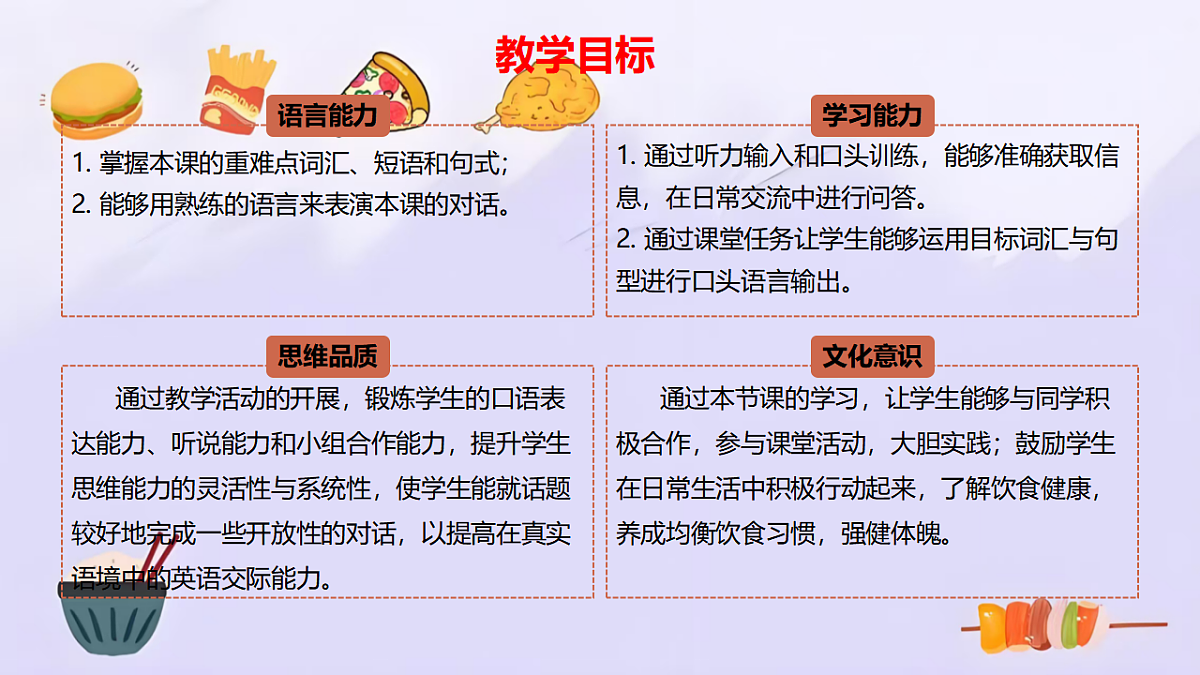 教学目标

语言能力

1. 掌握本课的重难点词汇、短语和句式;
2. 能够用熟练的语言来表演本课的对话。

学习能力

1. 通过听力输入和口头训练，能够准确获取信息，在日常交流中进行问答。
2. 通过课堂任务让学生能够运用目标词汇与句型进行口头语言输出。

思维品质

通过教学活动的开展，锻炼学生的口语表达能力、听说能力和小组合作能力，提升学生思维能力的灵活性与系统性，使学生能就话题较好地完成一些开放性的对话，以提高在真实语境中的英语交际能力。

文化意识

通过本节课的学习，让学生能够与同学积极合作，参与课堂活动，大胆实践；鼓励学生在日常生活中积极行动起来，了解饮食健康，养成均衡饮食习惯，强健体魄。